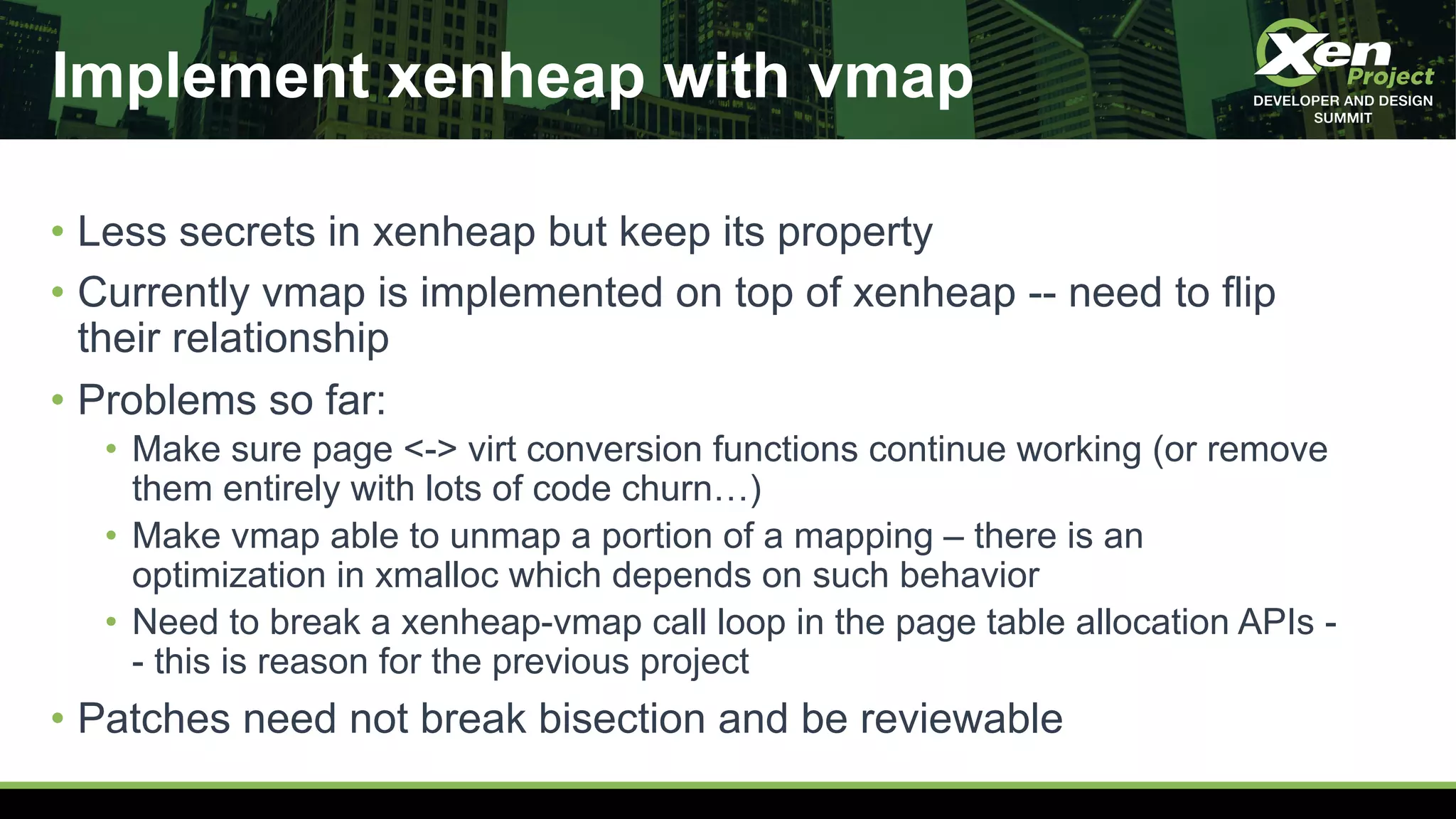 Implement xenheap with vmap

Xen Project
DEVELOPER AND DESIGN SUMMIT

• Less secrets in xenheap but keep its property
• Currently vmap is implemented on top of xenheap -- need to flip their relationship
• Problems so far:
  • Make sure page <-> virt conversion functions continue working (or remove them entirely with lots of code churn…)
  • Make vmap able to unmap a portion of a mapping – there is an optimization in xmalloc which depends on such behavior
  • Need to break a xenheap-vmap call loop in the page table allocation APIs -- this is reason for the previous project
• Patches need not break bisection and be reviewable